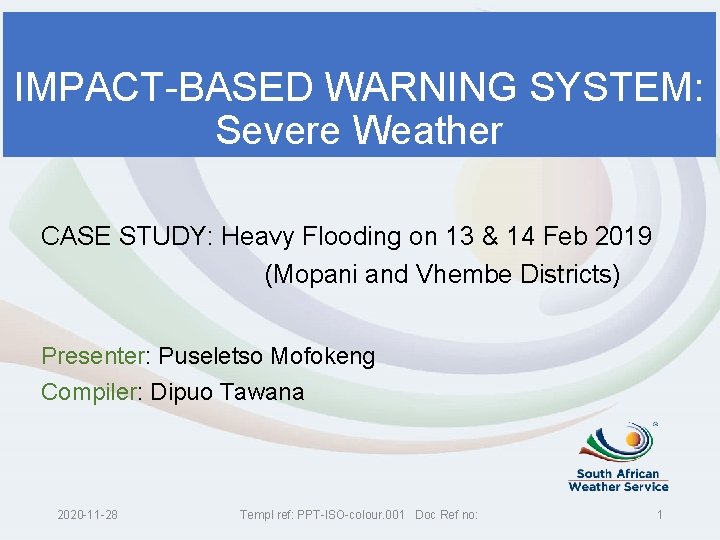 IMPACT-BASED WARNING SYSTEM:
Severe Weather

CASE STUDY: Heavy Flooding on 13 & 14 Feb 2019
(Mopani and Vhembe Districts)

Presenter: Puseletso Mofokeng
Compiler: Dipuo Tawana

South African Weather Service

2020-11-28 Templ ref: PPT-ISO-colour.001 Doc Ref no: 1